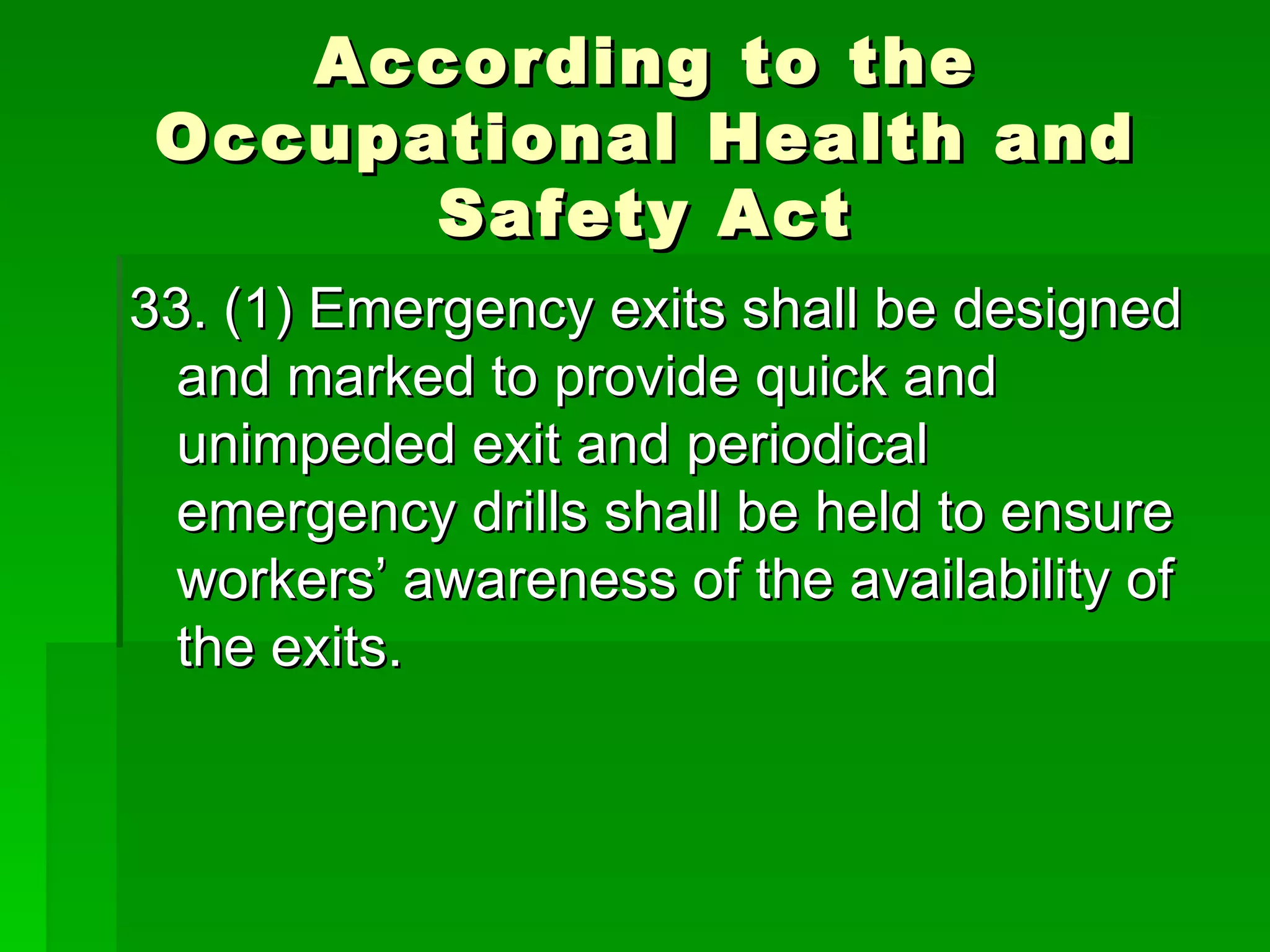 According to the Occupational Health and Safety Act

33. (1) Emergency exits shall be designed and marked to provide quick and unimpeded exit and periodical emergency drills shall be held to ensure workers’ awareness of the availability of the exits.